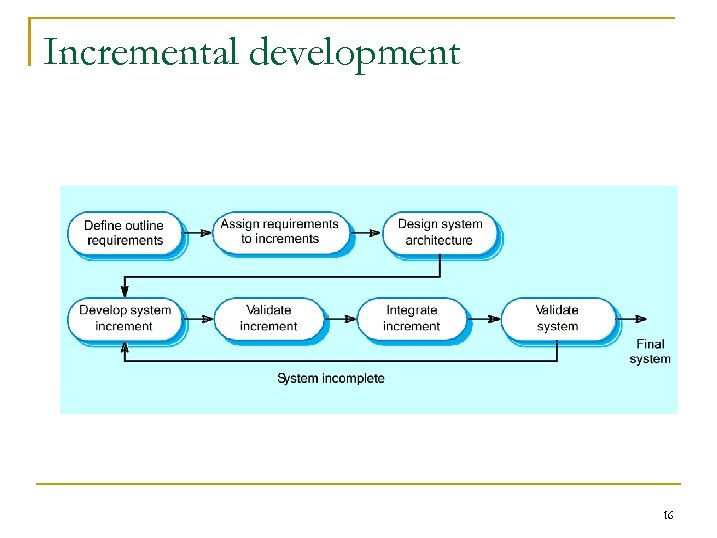 Incremental development

Define outline requirements

Assign requirements to increments

Design system architecture

Develop system increment

Validate increment

Integrate increment

Validate system

Final system

System incomplete

16